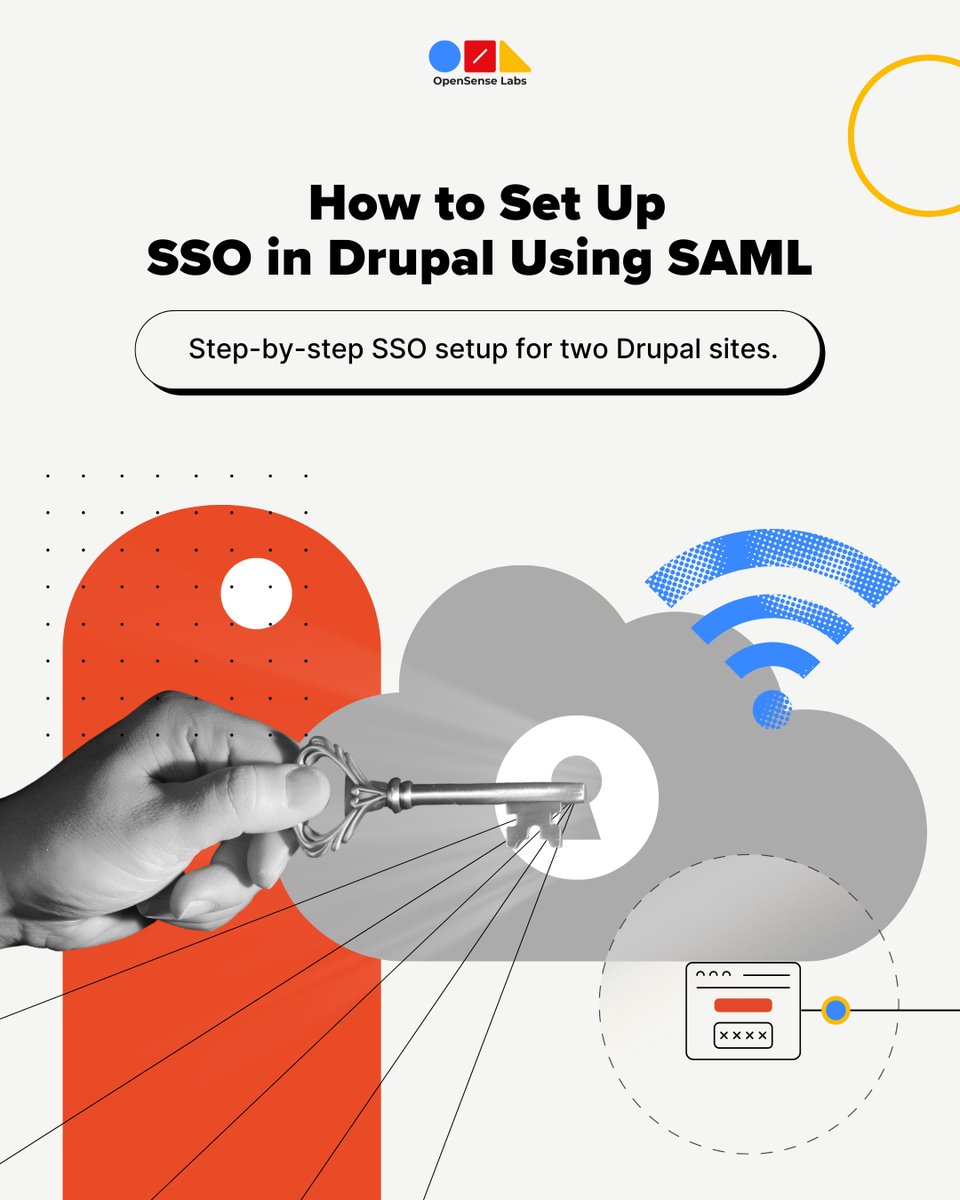 OpenSense Labs

How to Set Up SSO in Drupal Using SAML

Step-by-step SSO setup for two Drupal sites.

××××